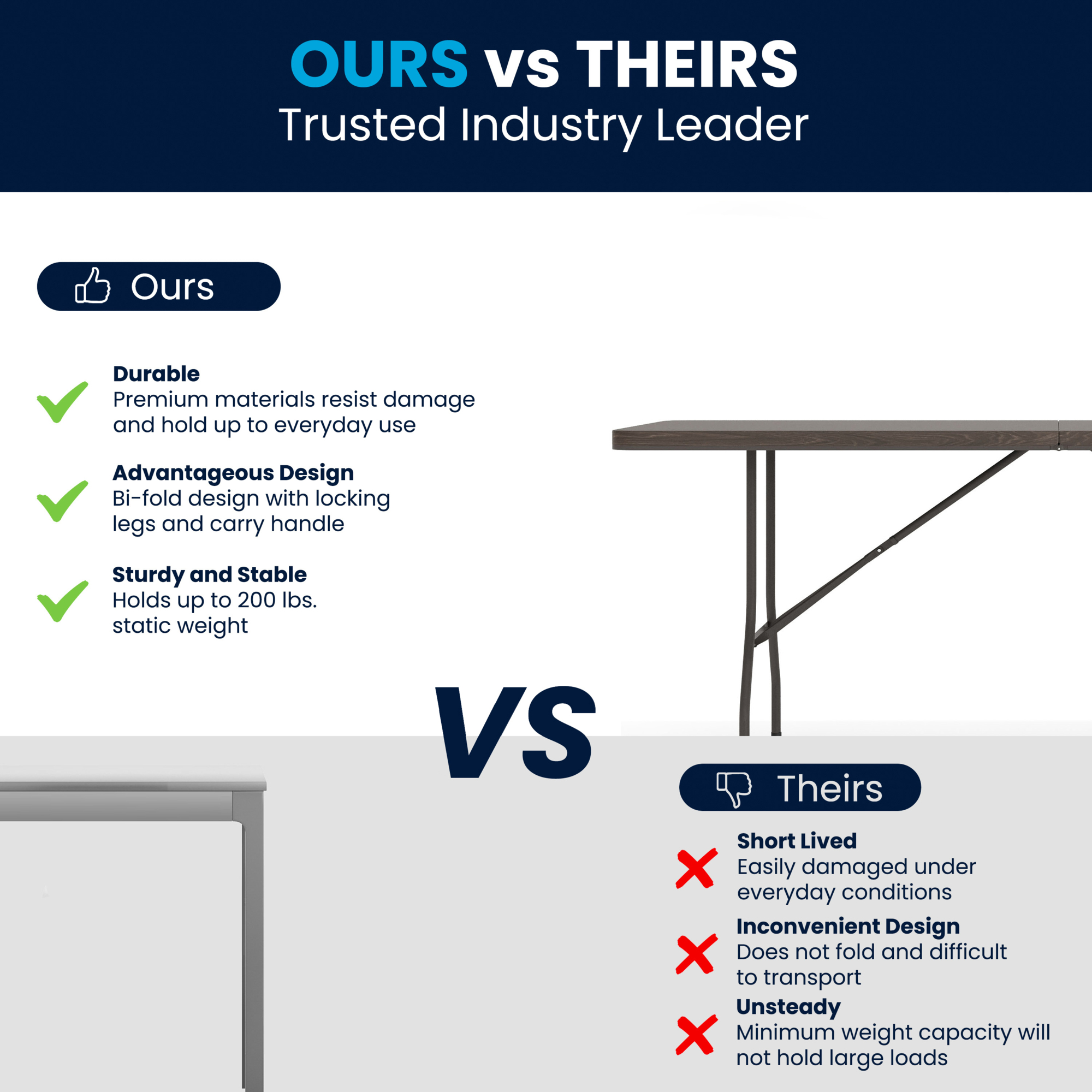 OURS vs THEIRS
Trusted Industry Leader

Ours

✓ Durable
Premium materials resist damage and hold up to everyday use

✓ Advantageous Design
Bi-fold design with locking legs and carry handle

✓ Sturdy and Stable
Holds up to 200 lbs. static weight

VS

Theirs

✗ Short Lived
Easily damaged under everyday conditions

✗ Inconvenient Design
Does not fold and difficult to transport

✗ Unsteady
Minimum weight capacity will not hold large loads